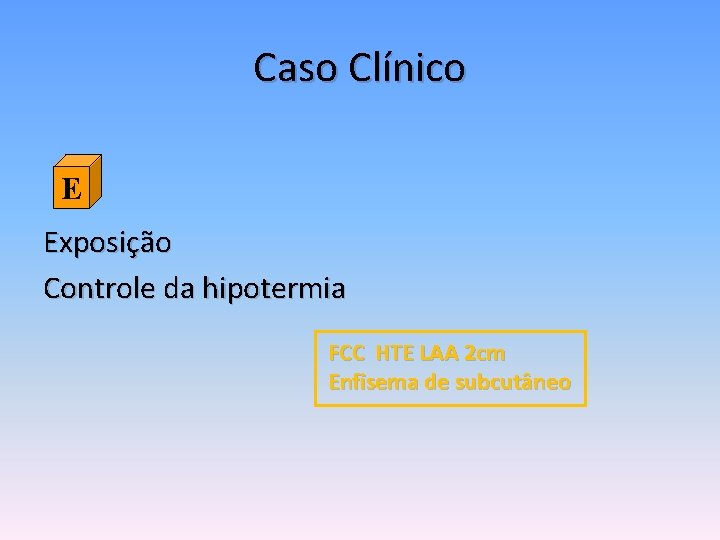 Caso Clínico

E

Exposição

Controle da hipotermia

FCC HTE LAA 2cm
Enfisema de subcutâneo